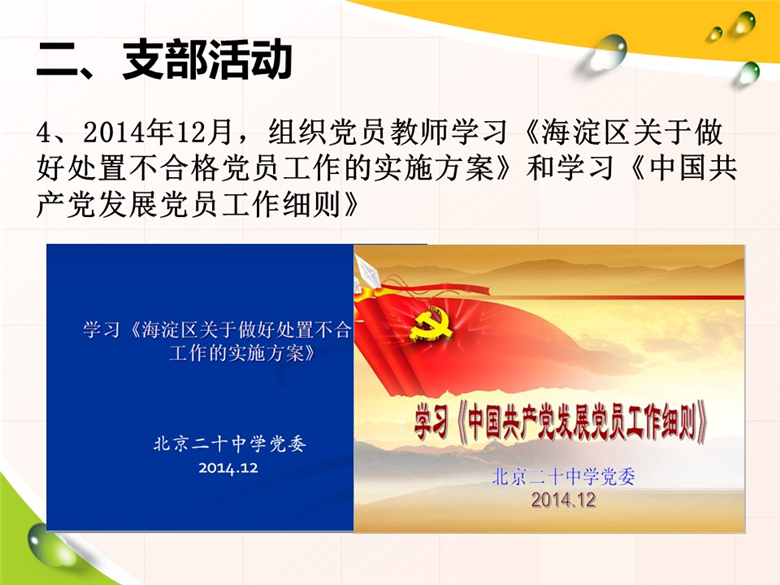 二、支部活动

4、2014年12月，组织党员教师学习《海淀区关于做好处置不合格党员工作的实施方案》和学习《中国共产党发展党员工作细则》

学习《海淀区关于做好处置不合
工作的实施方案》

北京二十中学党委
2014.12

学习《中国共产党发展党员工作细则》

北京二十中学党委
2014.12